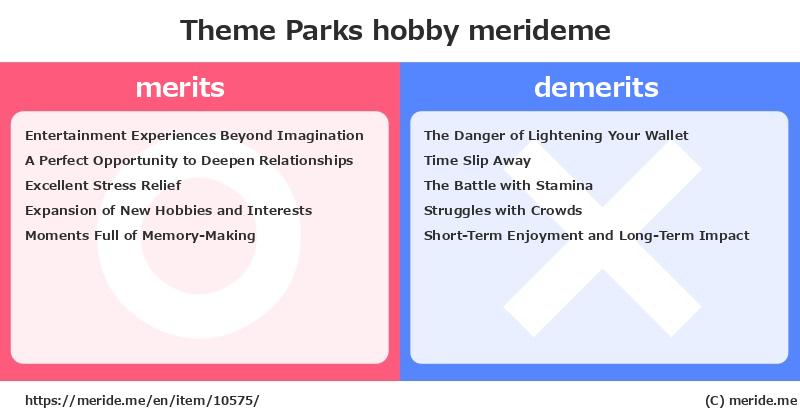 Theme Parks hobby merideme

merits

Entertainment Experiences Beyond Imagination
A Perfect Opportunity to Deepen Relationships
Excellent Stress Relief
Expansion of New Hobbies and Interests
Moments Full of Memory-Making

demerits

The Danger of Lightening Your Wallet
Time Slip Away
The Battle with Stamina
Struggles with Crowds
Short-Term Enjoyment and Long-Term Impact

https://meride.me/en/item/10575/

(C) meride.me